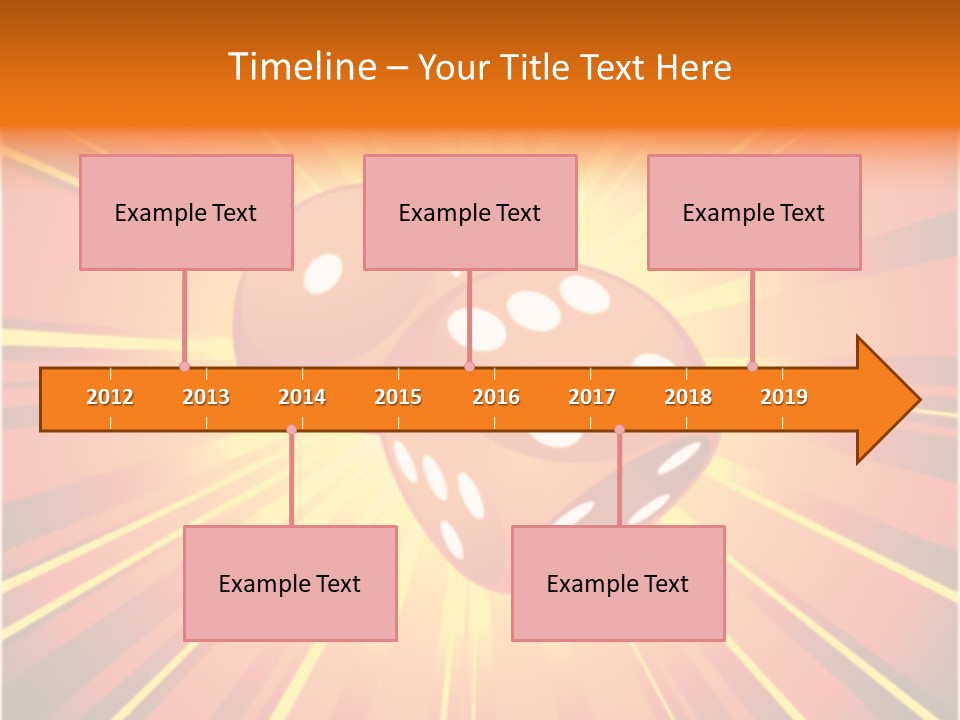 Timeline – Your Title Text Here

Example Text

Example Text

Example Text

2012
2013
2014
2015
2016
2017
2018
2019

Example Text

Example Text